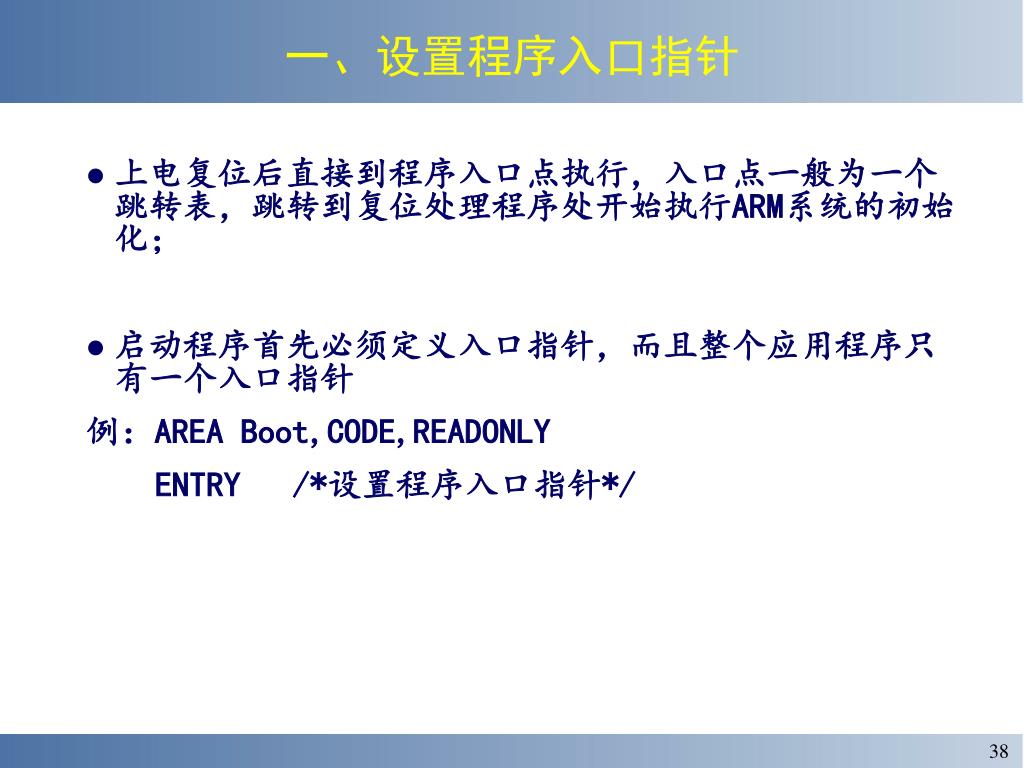 一、设置程序入口指针

● 上电复位后直接到程序入口点执行，入口点一般为一个跳转表，跳转到复位处理程序处开始执行ARM系统的初始化；

● 启动程序首先必须定义入口指针，而且整个应用程序只有一个入口指针

例：AREA Boot,CODE,READONLY

ENTRY /*设置程序入口指针*/

38